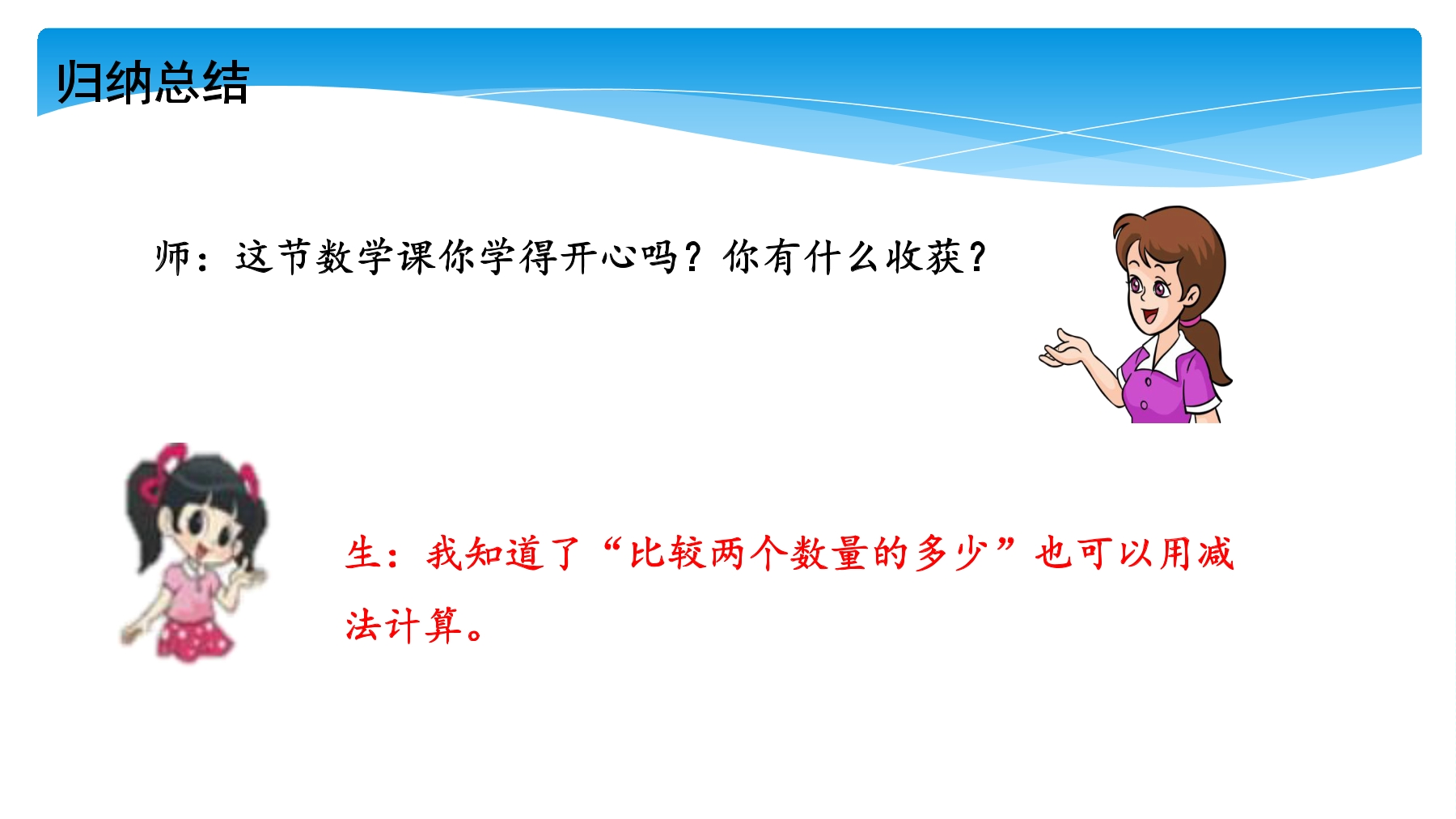 归纳总结

师：这节数学课你学得开心吗？你有什么收获？

生：我知道了“比较两个数量的多少”也可以用减法计算。